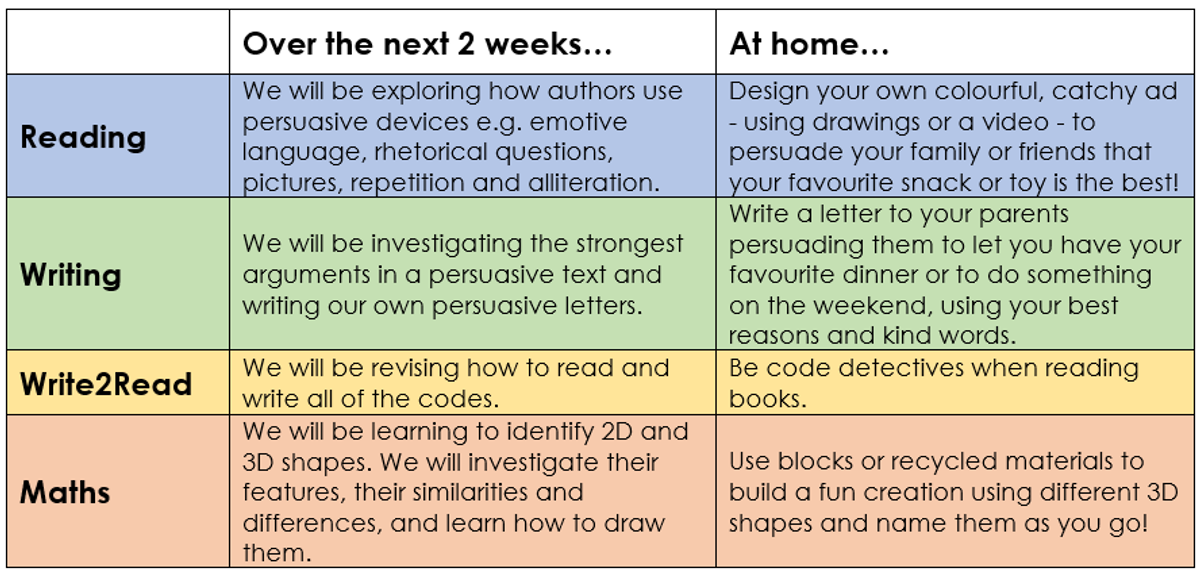 | | Over the next 2 weeks… | At home… |
|---|---|---|
| Reading | We will be exploring how authors use persuasive devices e.g. emotive language, rhetorical questions, pictures, repetition and alliteration. | Design your own colourful, catchy ad - using drawings or a video - to persuade your family or friends that your favourite snack or toy is the best! |
| Writing | We will be investigating the strongest arguments in a persuasive text and writing our own persuasive letters. | Write a letter to your parents persuading them to let you have your favourite dinner or to do something on the weekend, using your best reasons and kind words. |
| Write2Read | We will be revising how to read and write all of the codes. | Be code detectives when reading books. |
| Maths | We will be learning to identify 2D and 3D shapes. We will investigate their features, their similarities and differences, and learn how to draw them. | Use blocks or recycled materials to build a fun creation using different 3D shapes and name them as you go! |